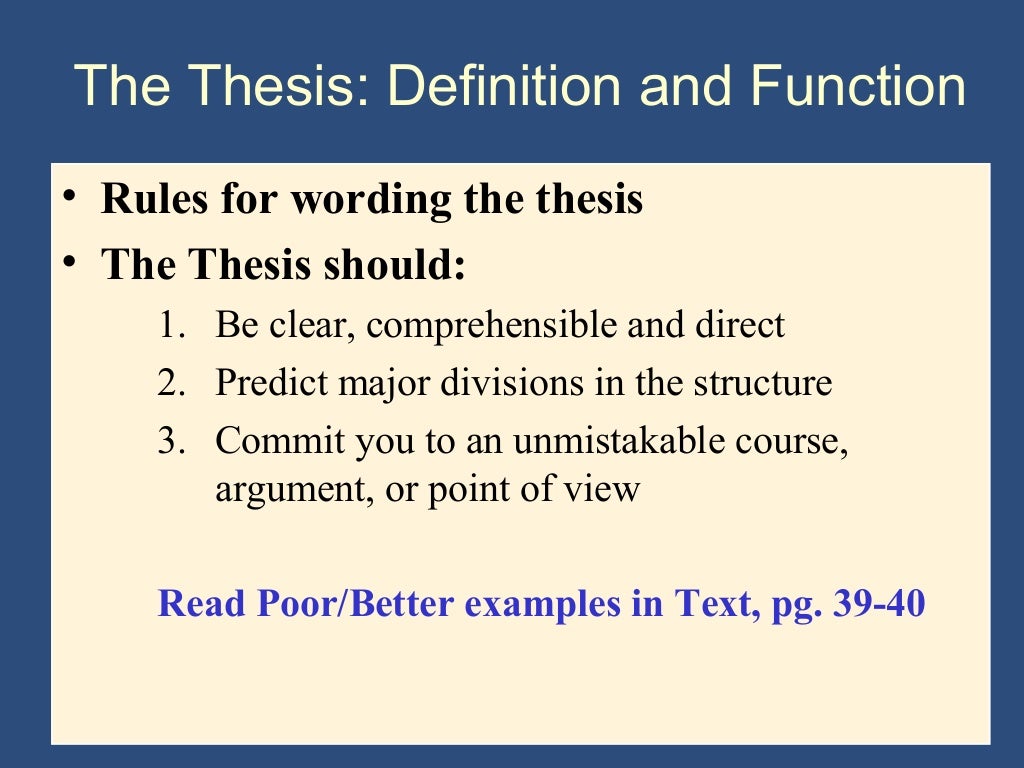 The Thesis: Definition and Function

• Rules for wording the thesis
• The Thesis should:
1. Be clear, comprehensible and direct
2. Predict major divisions in the structure
3. Commit you to an unmistakable course, argument, or point of view

Read Poor/Better examples in Text, pg. 39-40